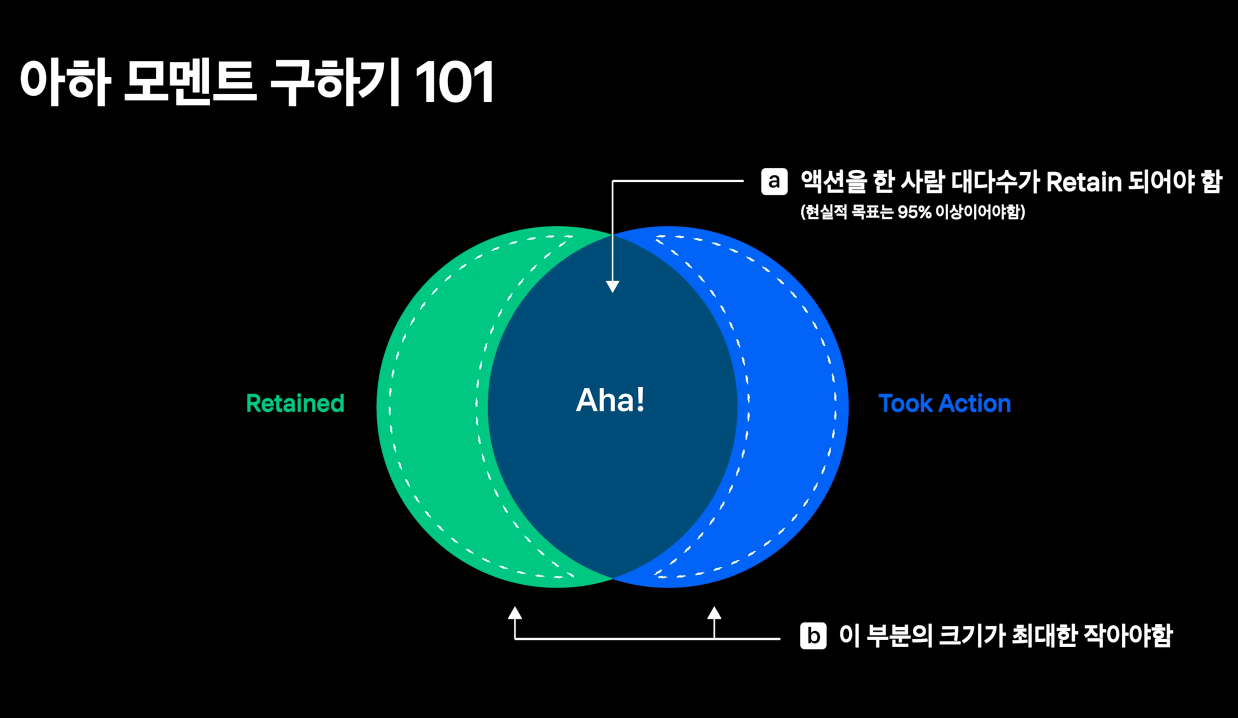 아하 모멘트 구하기 101

a 액션을 한 사람 대다수가 Retain 되어야 함
(현실적 목표는 95% 이상이어야함)

Retained

Aha!

Took Action

b 이 부분의 크기가 최대한 작아야함